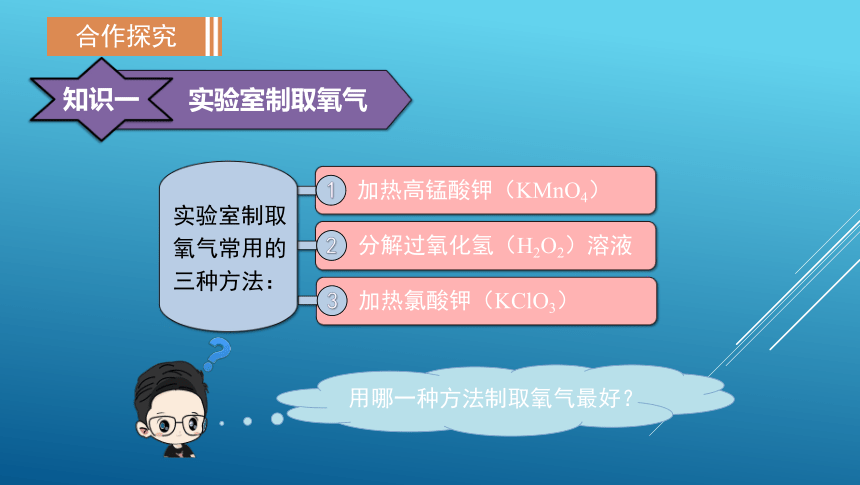 合作探究

知识一 实验室制取氧气

实验室制取氧气常用的三种方法：

1 加热高锰酸钾（$KMnO_4$）

2 分解过氧化氢（$H_2O_2$）溶液

3 加热氯酸钾（$KClO_3$）

用哪一种方法制取氧气最好？